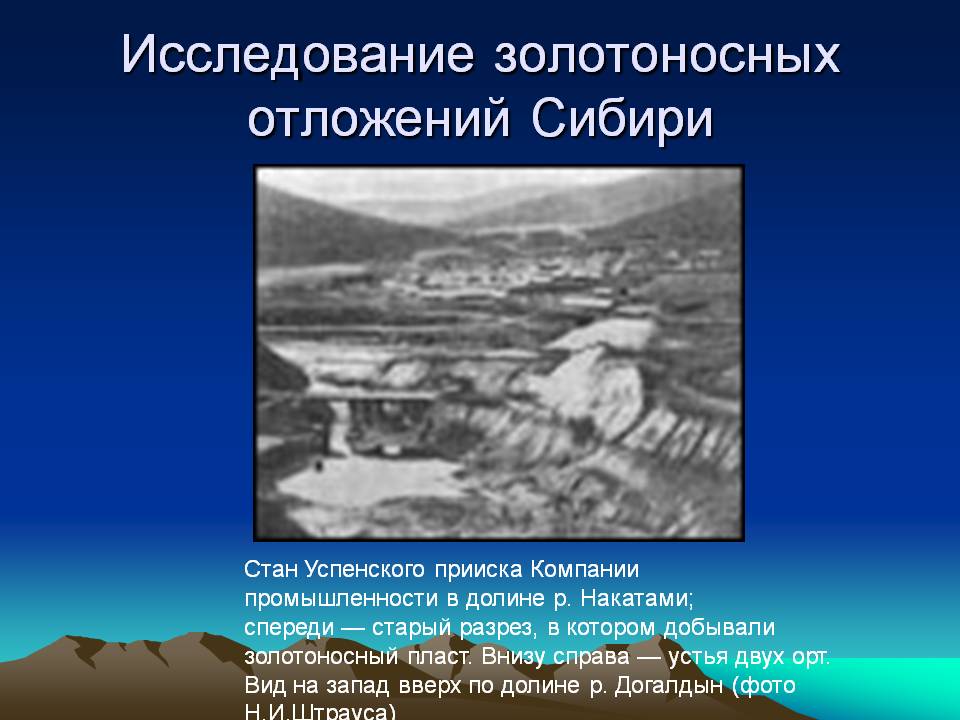 Исследование золотоносных отложений Сибири

Стан Успенского прииска Компании промышленности в долине р. Накатами; спереди — старый разрез, в котором добывали золотоносный пласт. Внизу справа — устья двух орт. Вид на запад вверх по долине р. Догалдын (фото Н.И.Штрауса)